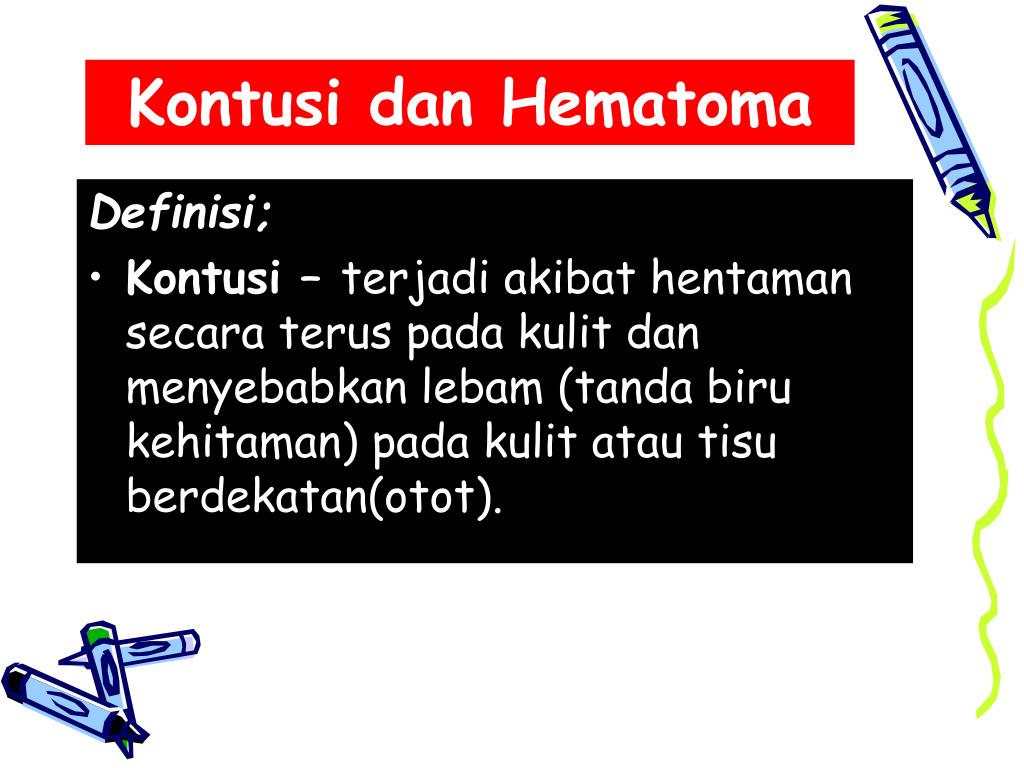 Kontusi dan Hematoma

Definisi;

• Kontusi – terjadi akibat hentaman secara terus pada kulit dan menyebabkan lebam (tanda biru kehitaman) pada kulit atau tisu berdekatan(otot).